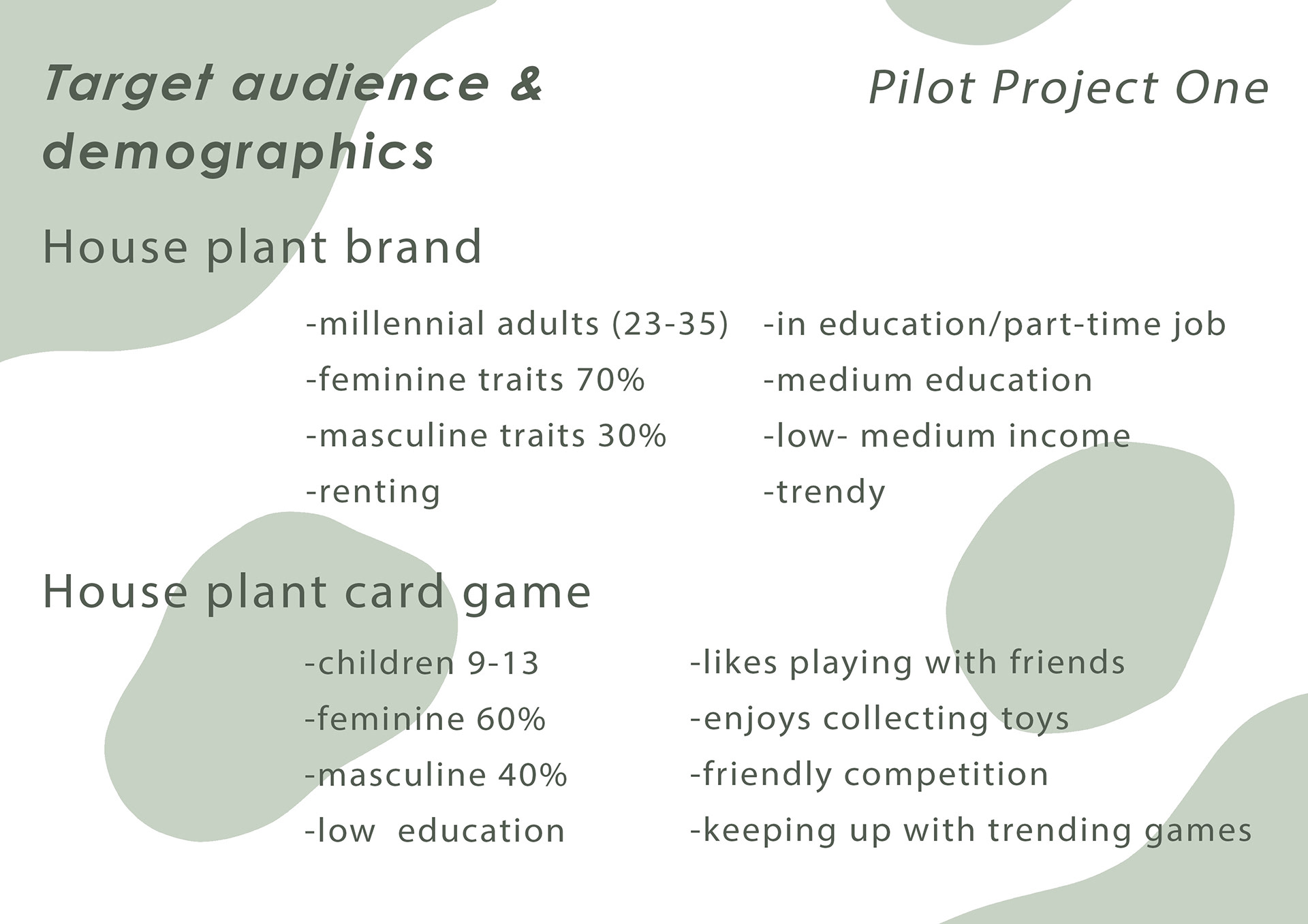 Target audience & demographics

Pilot Project One

House plant brand

-millennial adults (23-35)
-feminine traits 70%
-masculine traits 30%
-renting

-in education/part-time job
-medium education
-low- medium income
-trendy

House plant card game

-children 9-13
-feminine 60%
-masculine 40%
-low  education

-likes playing with friends
-enjoys collecting toys
-friendly competition
-keeping up with trending games